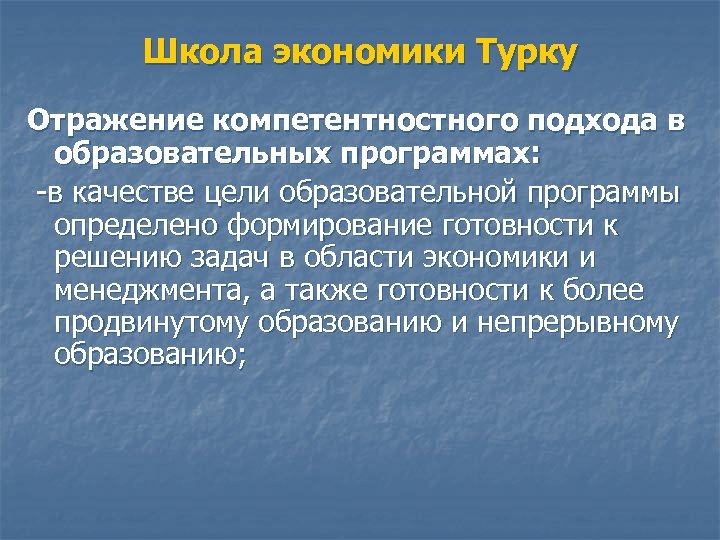 Школа экономики Турку

Отражение компетентностного подхода в образовательных программах:

-в качестве цели образовательной программы определено формирование готовности к решению задач в области экономики и менеджмента, а также готовности к более продвинутому образованию и непрерывному образованию;